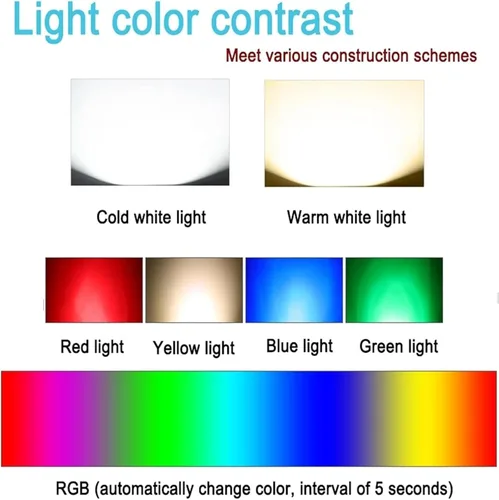 Light color contrast

Meet various construction schemes

Cold white light

Warm white light

Red light

Yellow light

Blue light

Green light

RGB (automatically change color, interval of 5 seconds)